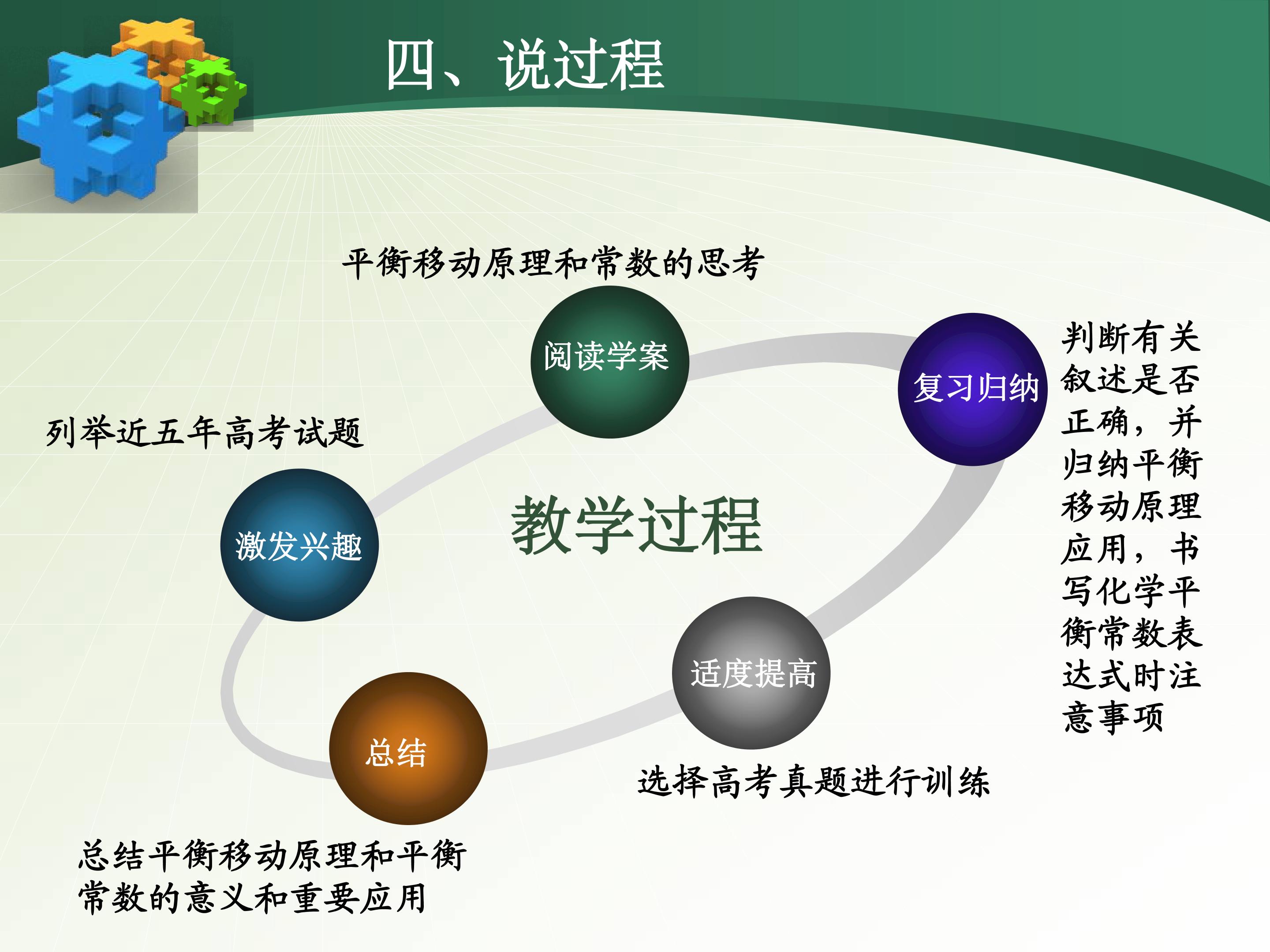 四、说过程

平衡移动原理和常数的思考

阅读学案

复习归纳

判断有关叙述是否正确，并归纳平衡移动原理应用，书写化学平衡常数表达式时注意事项

列举近五年高考试题

激发兴趣

教学过程

适度提高

总结

选择高考真题进行训练

总结平衡移动原理和平衡常数的意义和重要应用